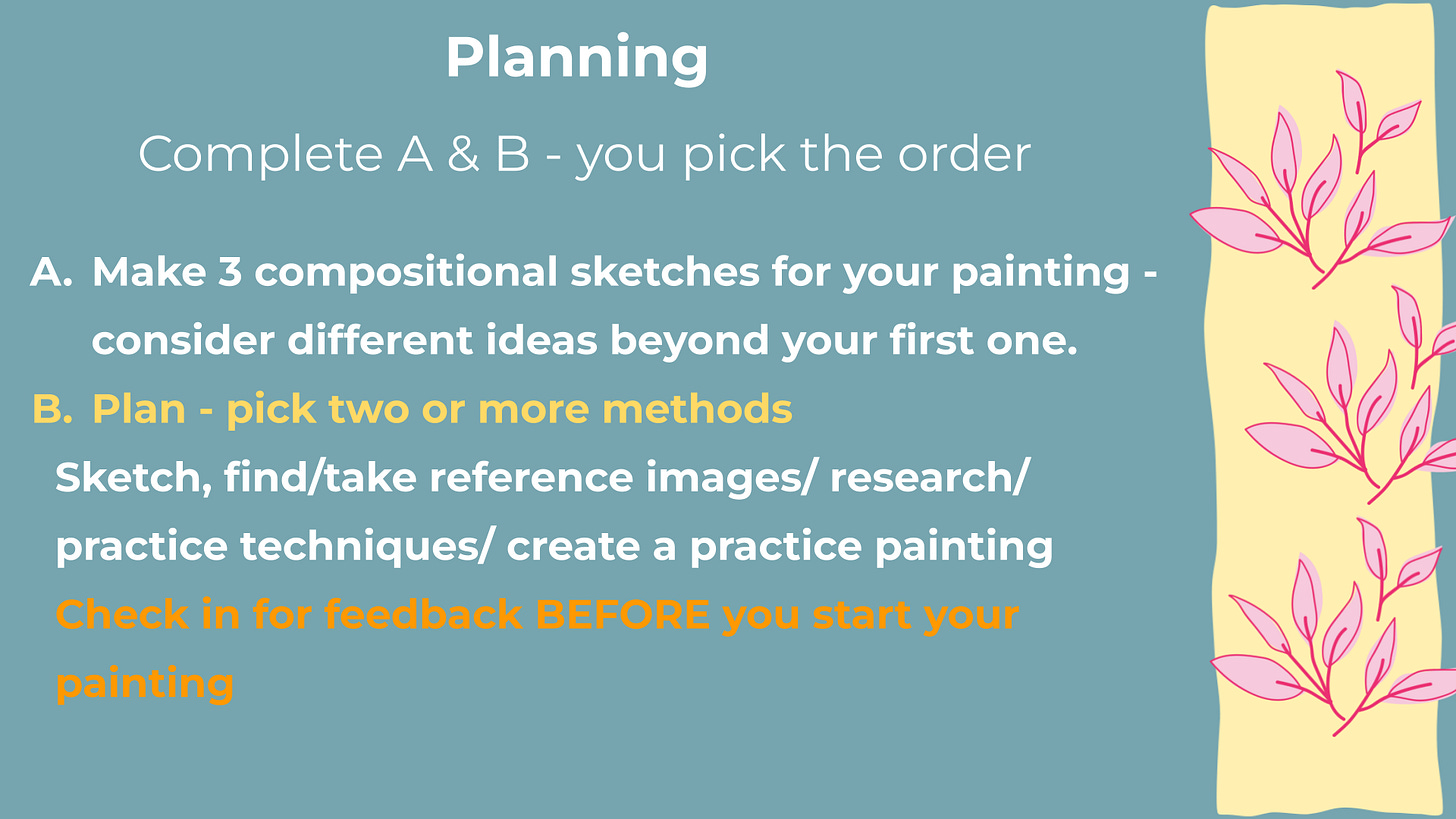 Planning

Complete A & B - you pick the order

A. Make 3 compositional sketches for your painting - consider different ideas beyond your first one.

B. Plan - pick two or more methods

Sketch, find/take reference images/ research/ practice techniques/ create a practice painting

Check in for feedback BEFORE you start your painting